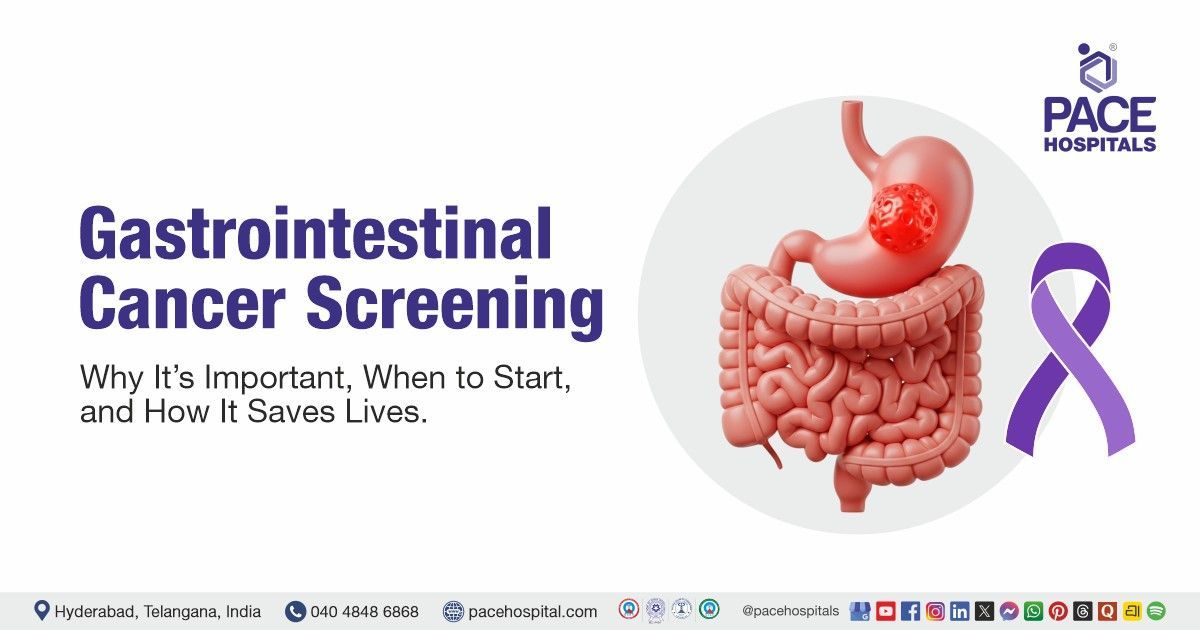 PACE HOSPITALS

Gastrointestinal Cancer Screening

Why It's Important, When to Start, and How It Saves Lives.

Hyderabad, Telangana, India 040 4848 6868 pacehospital.com @pacehospitals